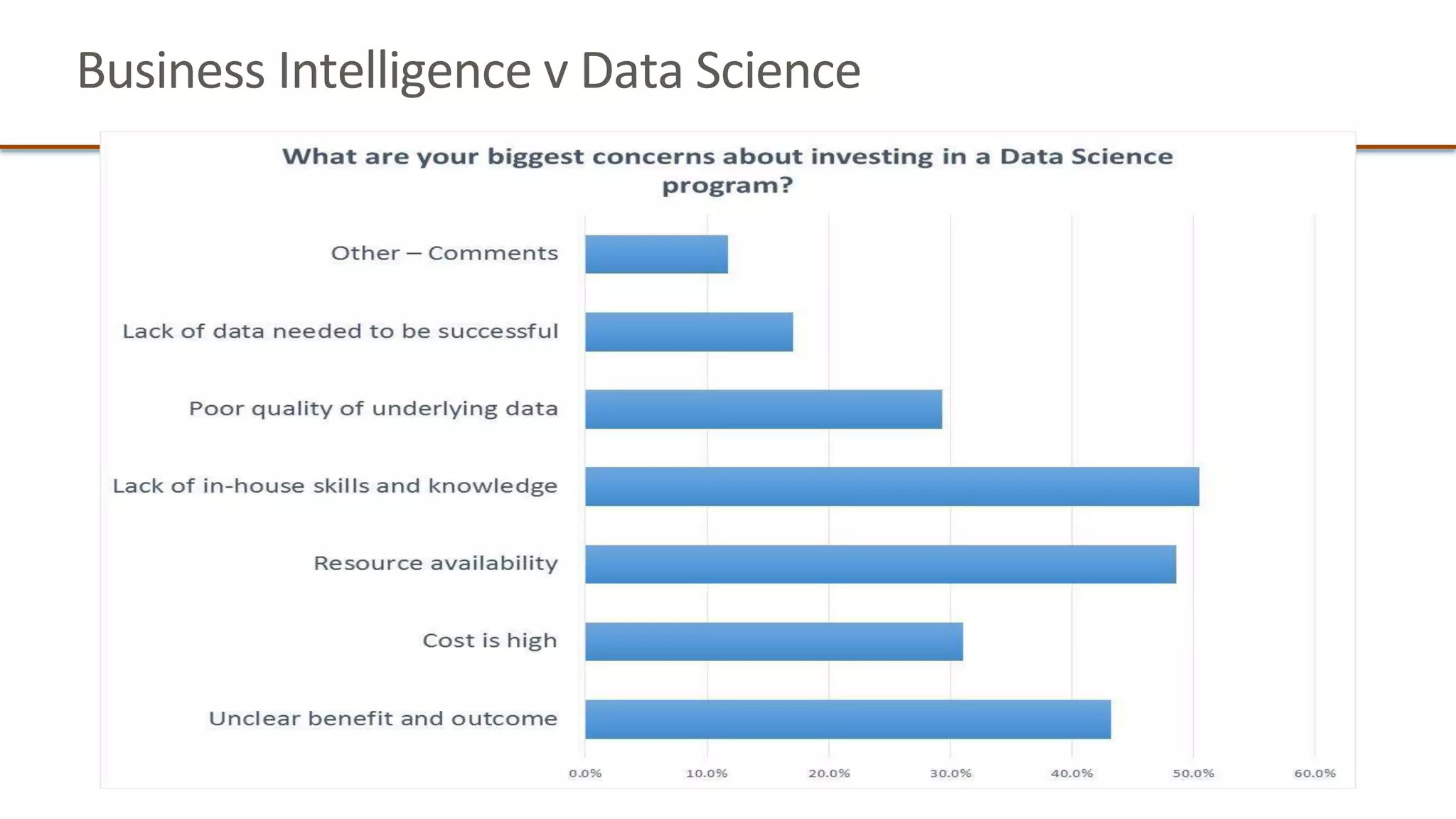 Business Intelligence v Data Science

What are your biggest concerns about investing in a Data Science program?

Other – Comments

Lack of data needed to be successful

Poor quality of underlying data

Lack of in-house skills and knowledge

Resource availability

Cost is high

Unclear benefit and outcome

0.0% 10.0% 20.0% 30.0% 40.0% 50.0% 60.0%